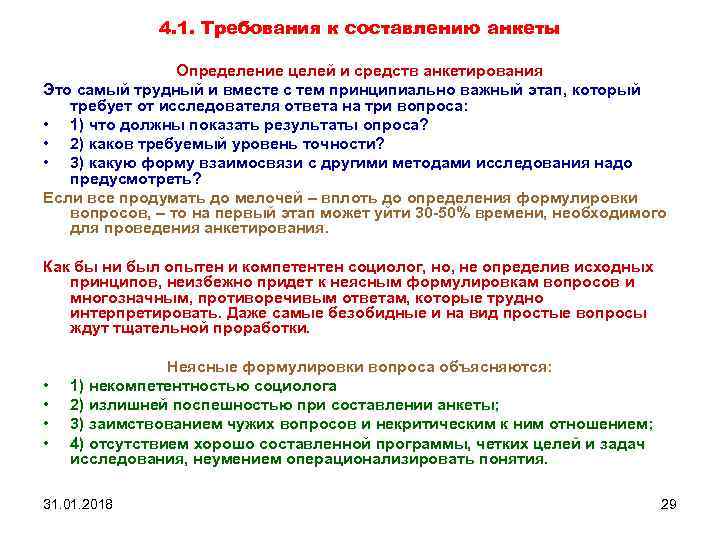 4.1. Требования к составлению анкеты

Определение целей и средств анкетирования

Это самый трудный и вместе с тем принципиально важный этап, который требует от исследователя ответа на три вопроса:

• 1) что должны показать результаты опроса?
• 2) каков требуемый уровень точности?
• 3) какую форму взаимосвязи с другими методами исследования надо предусмотреть?

Если все продумать до мелочей – вплоть до определения формулировки вопросов, – то на первый этап может уйти 30-50% времени, необходимого для проведения анкетирования.

Как бы ни был опытен и компетентен социолог, но, не определив исходных принципов, неизбежно придет к неясным формулировкам вопросов и многозначным, противоречивым ответам, которые трудно интерпретировать. Даже самые безобидные и на вид простые вопросы ждут тщательной проработки.

Неясные формулировки вопроса объясняются:

• 1) некомпетентностью социолога
• 2) излишней поспешностью при составлении анкеты;
• 3) заимствованием чужих вопросов и некритическим к ним отношением;
• 4) отсутствием хорошо составленной программы, четких целей и задач исследования, неумением операционализировать понятия.

31.01.2018

29